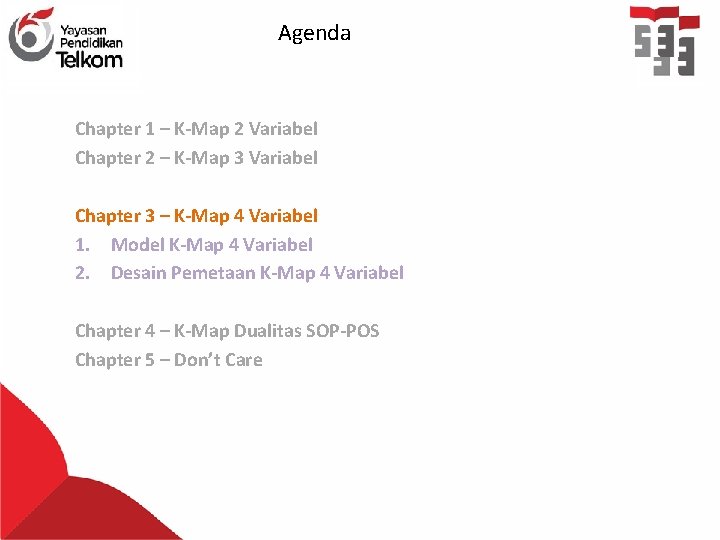 Yayasan Pendidikan Telkom

Agenda

Chapter 1 – K-Map 2 Variabel
Chapter 2 – K-Map 3 Variabel

Chapter 3 – K-Map 4 Variabel
1. Model K-Map 4 Variabel
2. Desain Pemetaan K-Map 4 Variabel

Chapter 4 – K-Map Dualitas SOP-POS
Chapter 5 – Don't Care